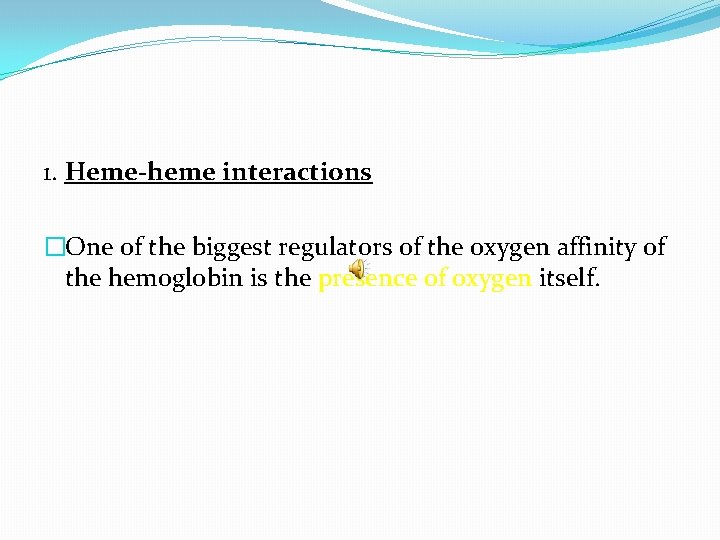 1. Heme-heme interactions

One of the biggest regulators of the oxygen affinity of the hemoglobin is the presence of oxygen itself.